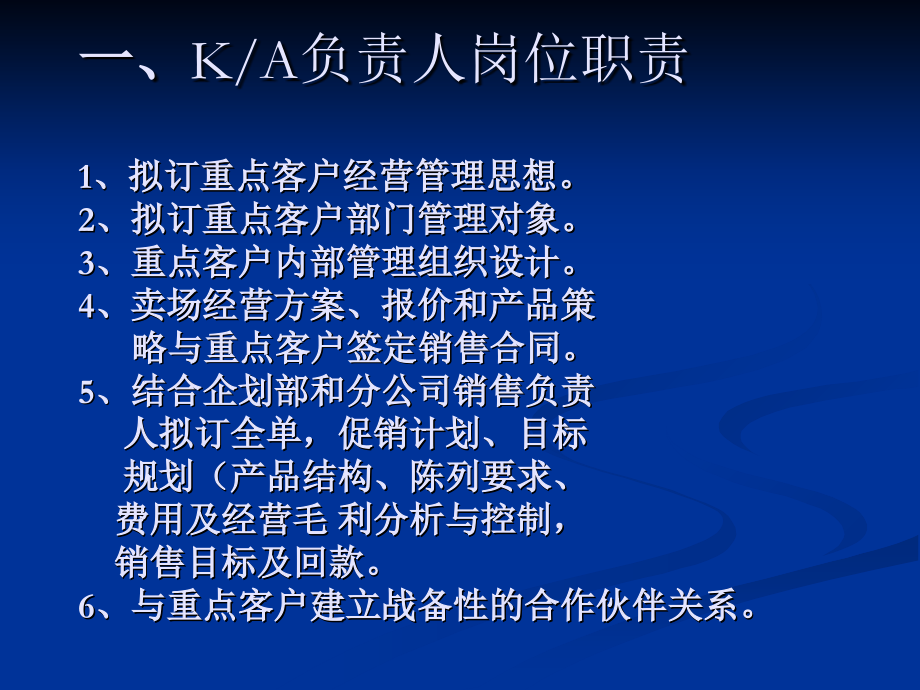 一、K/A负责人岗位职责

1、拟订重点客户经营管理思想。
2、拟订重点客户部门管理对象。
3、重点客户内部管理组织设计。
4、卖场经营方案、报价和产品策略与重点客户签定销售合同。
5、结合企划部和分公司销售负责人拟订全单，促销计划、目标规划（产品结构、陈列要求、费用及经营毛 利分析与控制，销售目标及回款。
6、与重点客户建立战备性的合作伙伴关系。